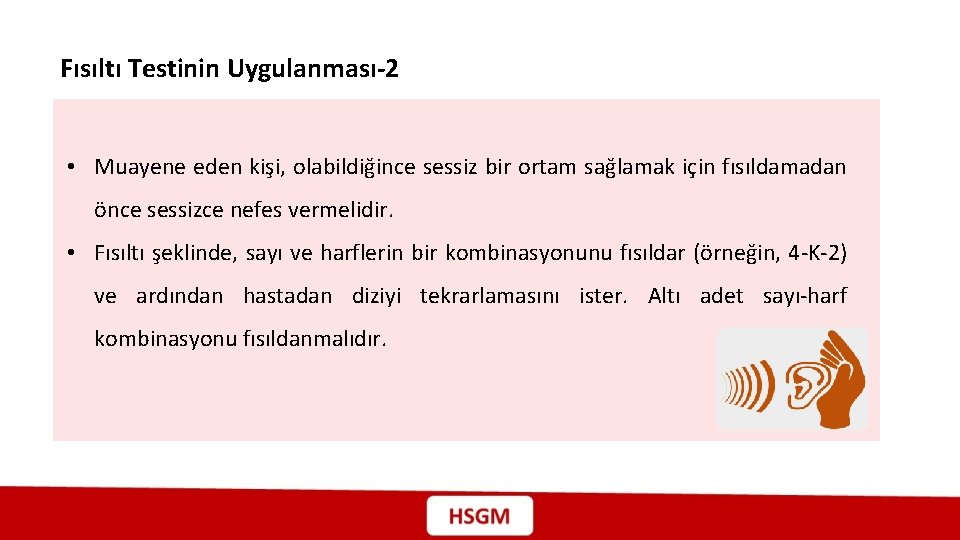 Fısıltı Testinin Uygulanması-2

• Muayene eden kişi, olabildiğince sessiz bir ortam sağlamak için fısıldamadan önce sessizce nefes vermelidir.

• Fısıltı şeklinde, sayı ve harflerin bir kombinasyonunu fısıldar (örneğin, 4-K-2) ve ardından hastadan diziyi tekrarlamasını ister. Altı adet sayı-harf kombinasyonu fısıldanmalıdır.

HSGM